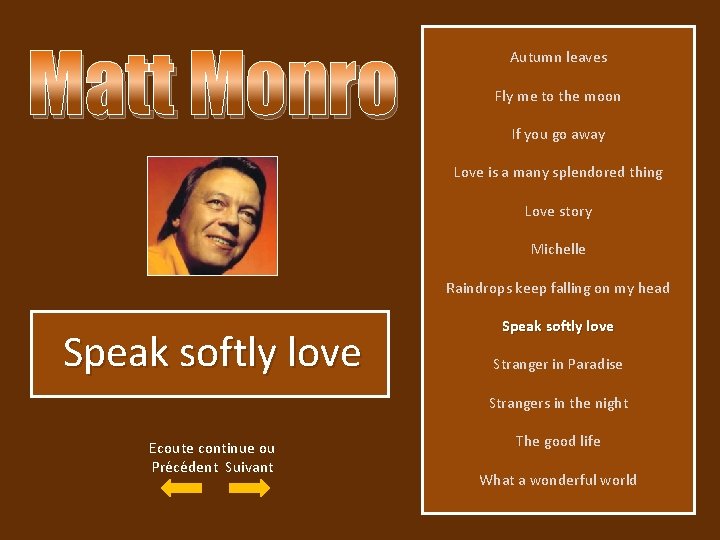 Matt Monro

Speak softly love

Ecoute continue ou
Précédent Suivant

Autumn leaves

Fly me to the moon

If you go away

Love is a many splendored thing

Love story

Michelle

Raindrops keep falling on my head

Speak softly love

Stranger in Paradise

Strangers in the night

The good life

What a wonderful world